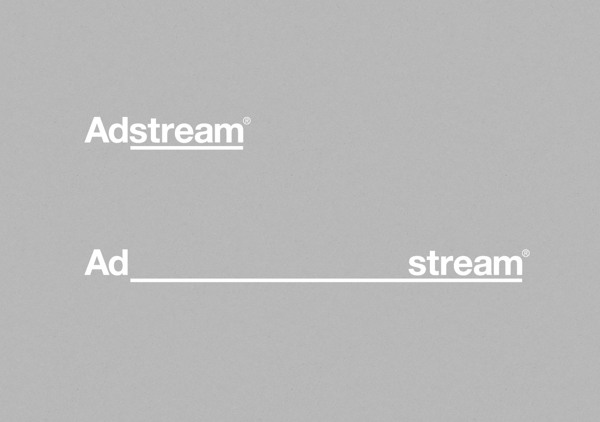 Adstream®

Ad stream®